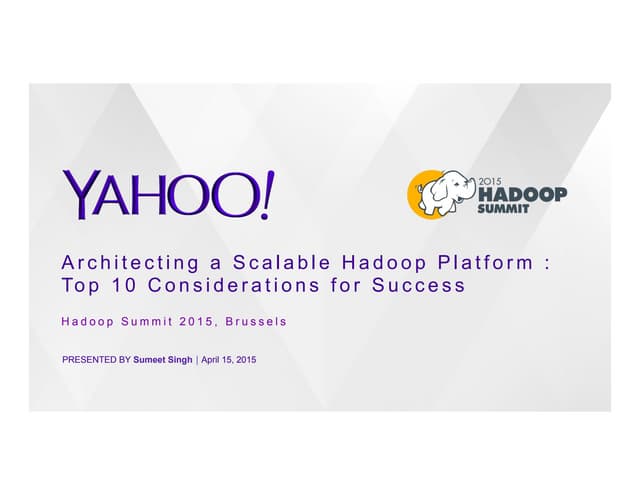 YAHOO!

2015 HADOOP SUMMIT

Architecting a Scalable Hadoop Platform : Top 10 Considerations for Success

Hadoop Summit 2015, Brussels

PRESENTED BY Sumeet Singh | April 15, 2015